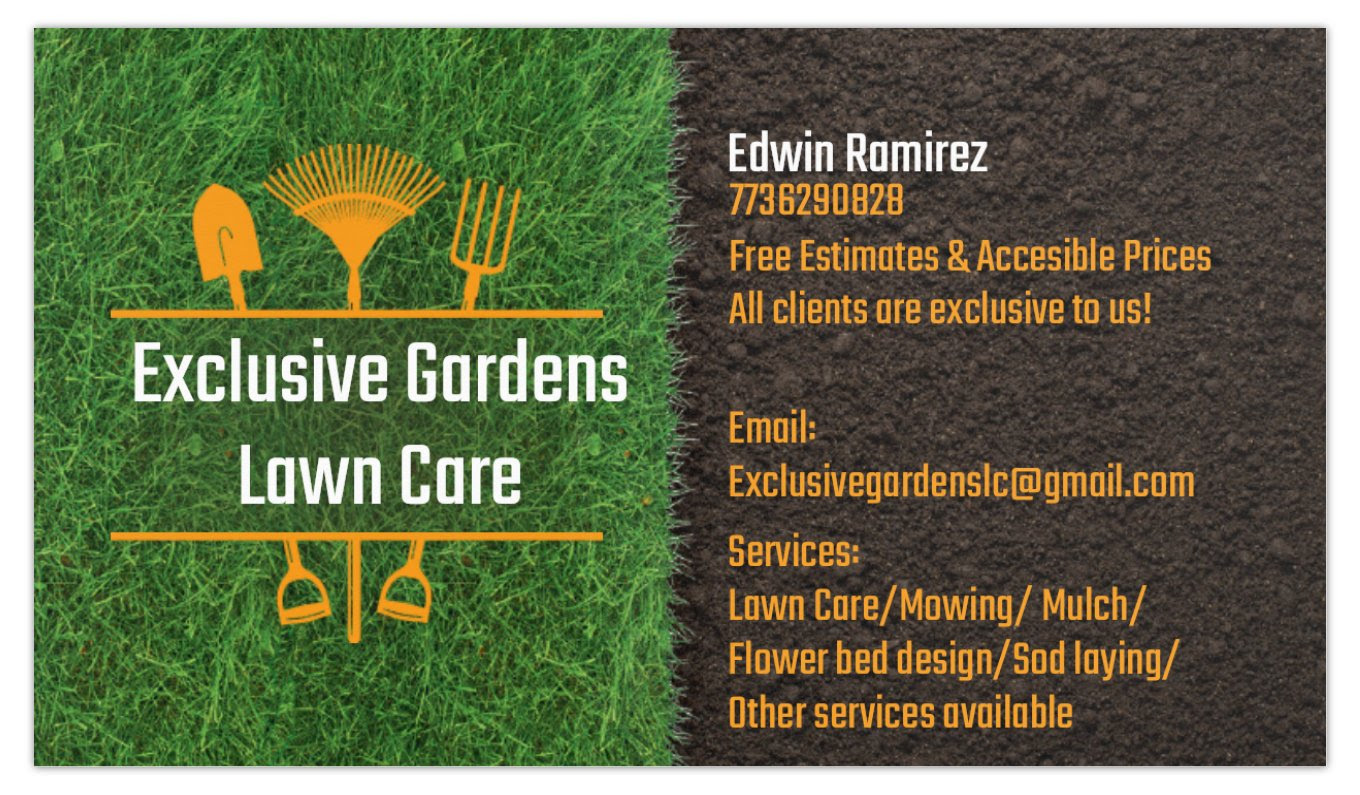 Exclusive Gardens
Lawn Care

Edwin Ramirez
7736290828
Free Estimates & Accesible Prices
All clients are exclusive to us!

Email:
Exclusivegardenslc@gmail.com

Services:
Lawn Care/Mowing/ Mulch/
Flower bed design/Sod laying/
Other services available